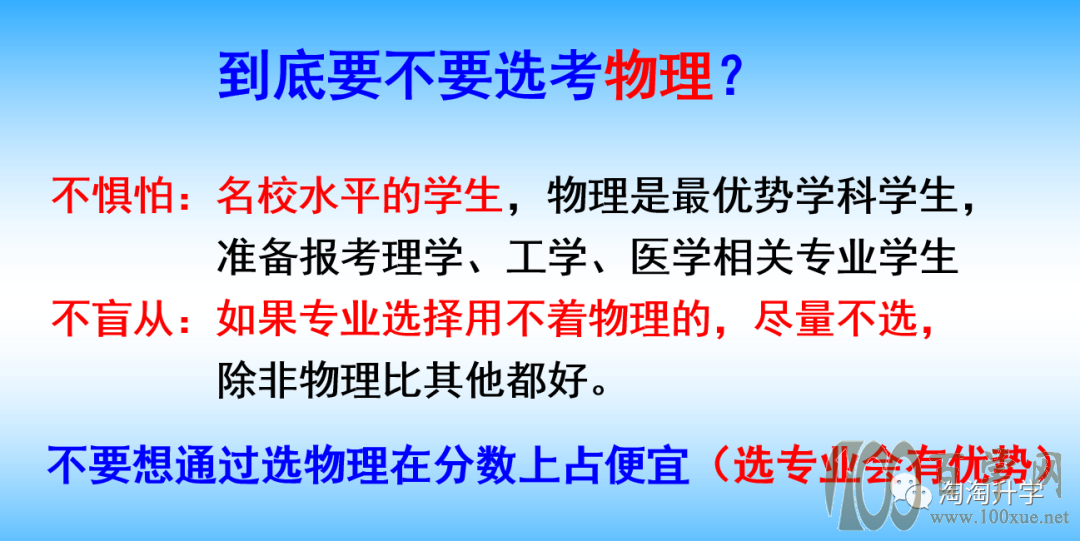 到底要不要选考物理？

不惧怕：名校水平的学生，物理是最优势学科学生，准备报考理学、工学、医学相关专业学生

不盲从：如果专业选择用不着物理的，尽量不选，除非物理比其他都好。

不要想通过选物理在分数上占便宜（选专业会有优势）

淘淘升学
www.100xue.net